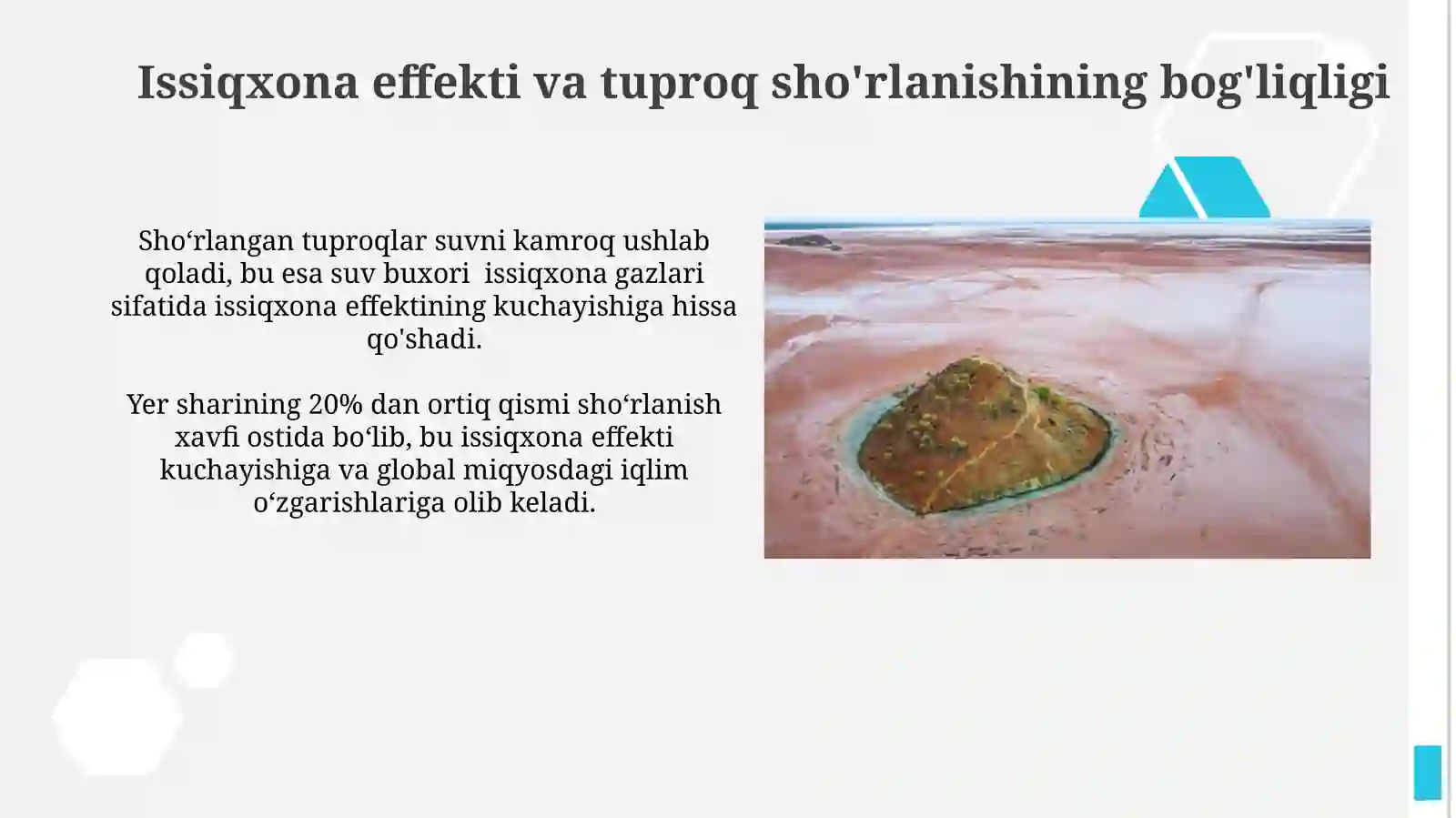 Issiqxona effekti va tuproq sho'rlanishining bog'liqligi

Sho‘rlangan tuproqlar suvni kamroq ushlab qoladi, bu esa suv buxori  issiqxona gazlari sifatida issiqxona effektining kuchayishiga hissa qo'shadi.

Yer sharining 20% dan ortiq qismi sho‘rlanish xavfi ostida bo‘lib, bu issiqxona effekti kuchayishiga va global miqyosdagi iqlim o‘zgarishlariga olib keladi.